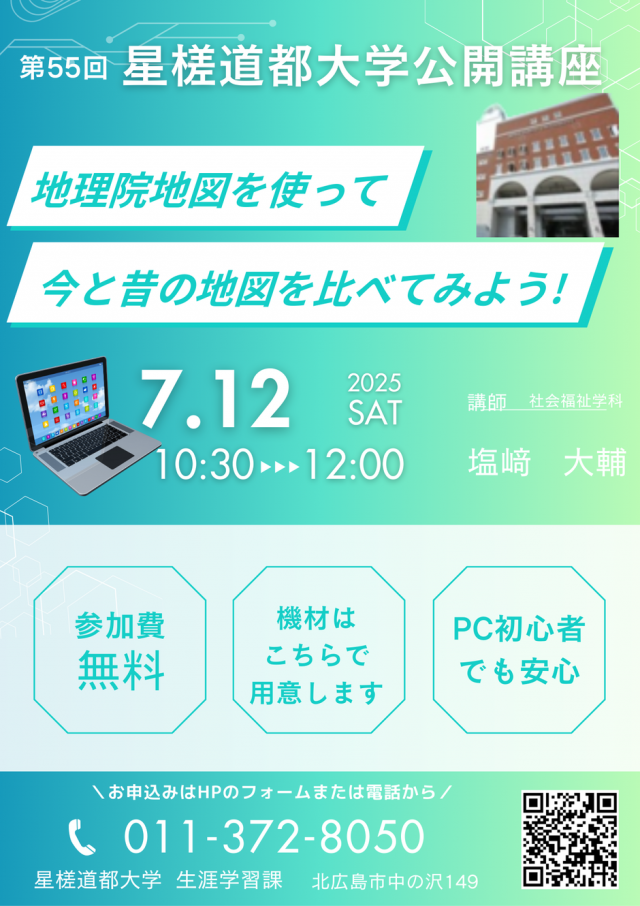 第55回 星槎道都大学公開講座

地理院地図を使って

今と昔の地図を比べてみよう!

7.12 2025 SAT

10:30▸▸▸12:00

講師 社会福祉学科

塩﨑 大輔

参加費
無料

機材は
こちらで
用意します

PC初心者
でも安心

＼お申込みはHPのフォームまたは電話から／

011-372-8050

星槎道都大学 生涯学習課 北広島市中の沢149